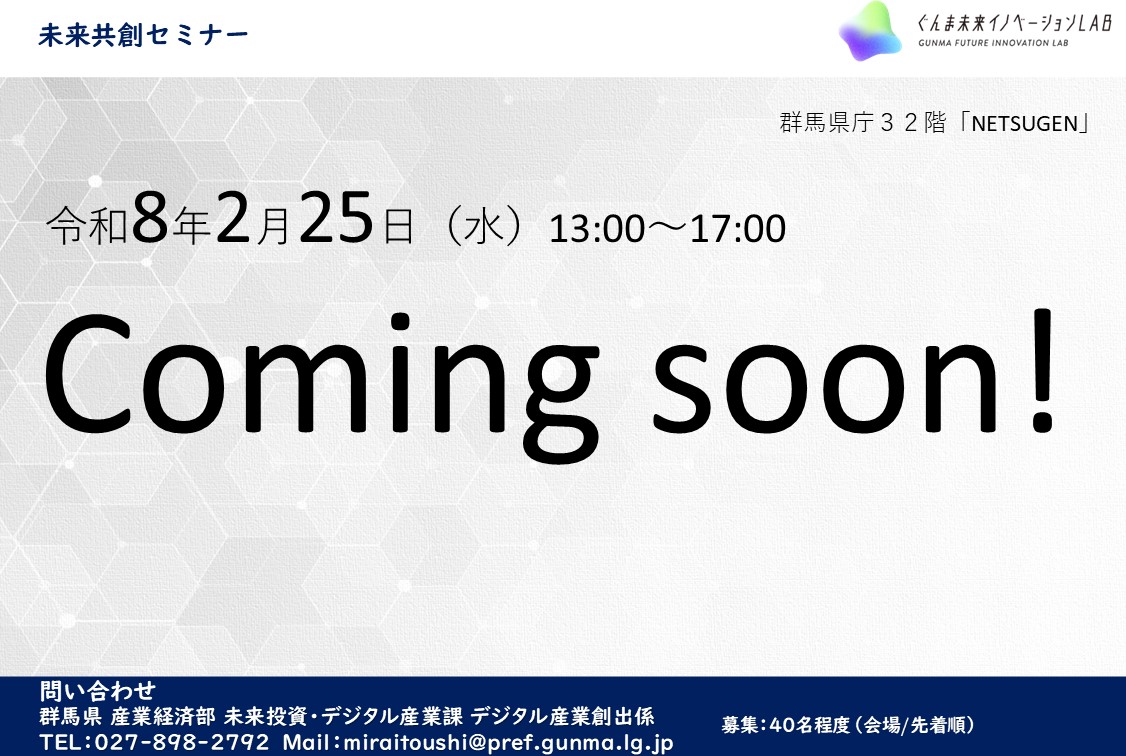 未来共創セミナー

ぐんま未来イノベーションLAB
GUNMA FUTURE INNOVATION LAB

群馬県庁３２階「NETSUGEN」

令和8年2月25日（水）13:00～17:00

Coming soon!

問い合わせ
群馬県 産業経済部 未来投資・デジタル産業課 デジタル産業創出係
TEL：027-898-2792 Mail：miraitoushi@pref.gunma.lg.jp

募集：40名程度（会場/先着順）